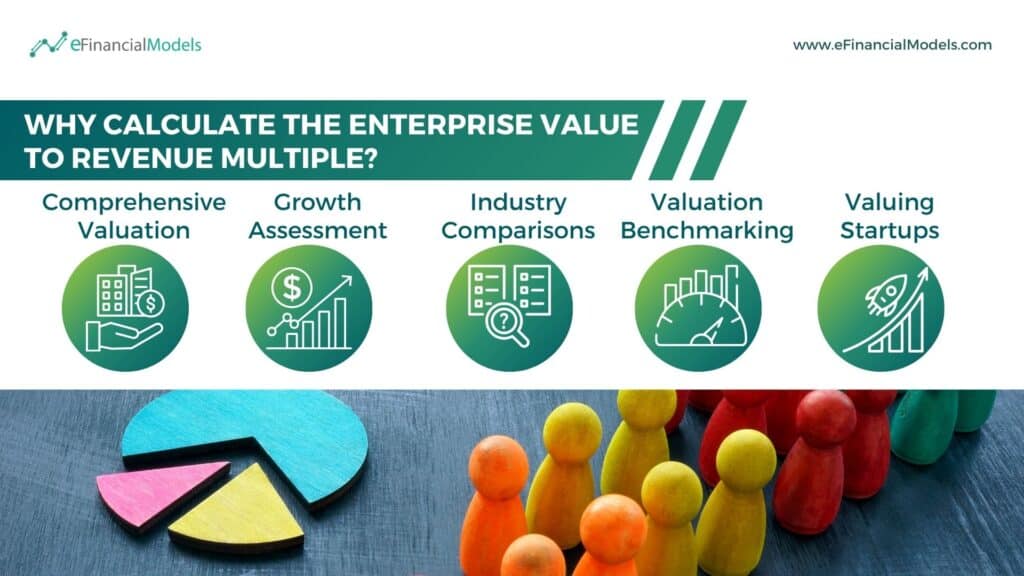 eFinancialModels

www.eFinancialModels.com

WHY CALCULATE THE ENTERPRISE VALUE TO REVENUE MULTIPLE?

Comprehensive Valuation

Growth Assessment

Industry Comparisons

Valuation Benchmarking

Valuing Startups